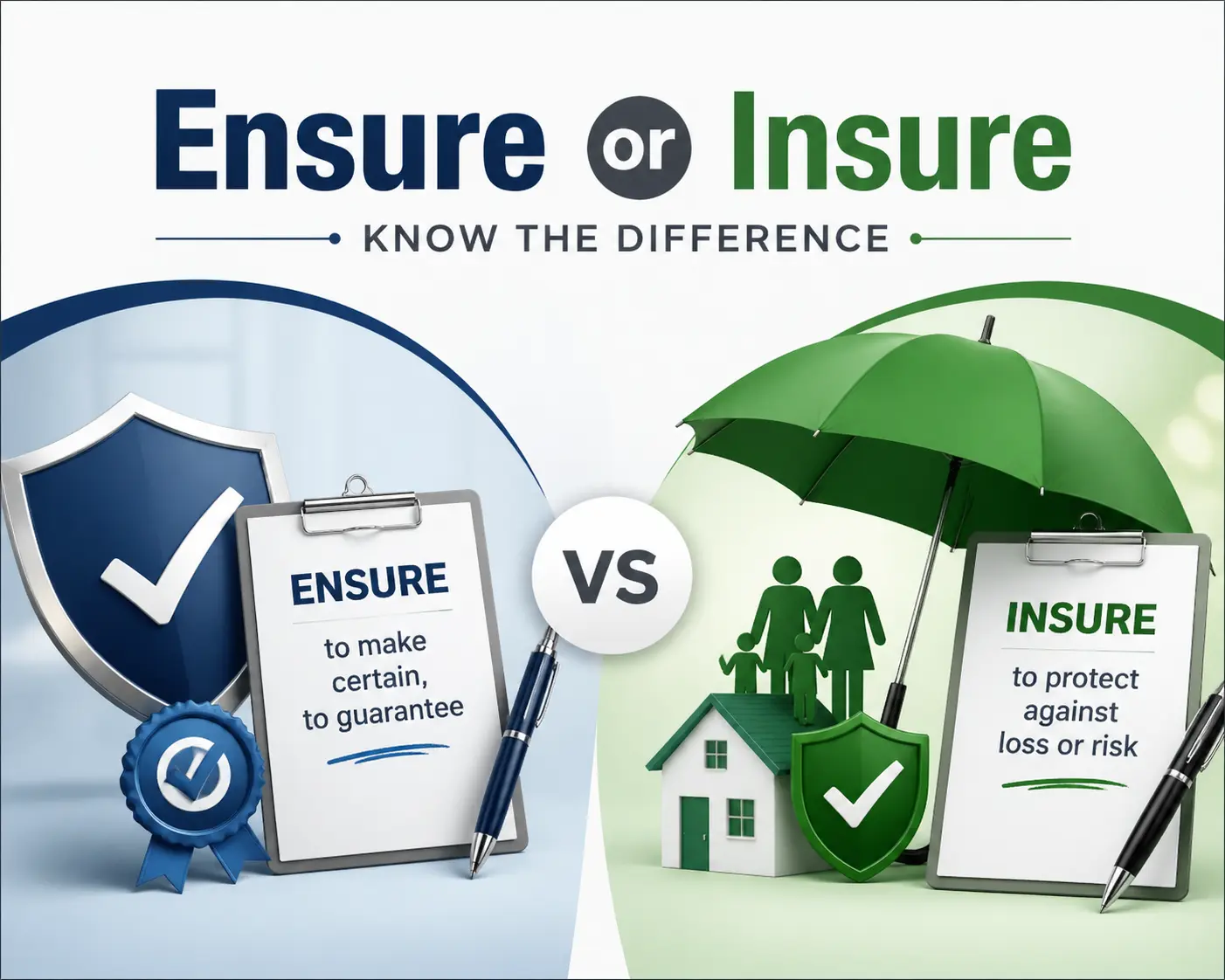 Ensure or Insure

KNOW THE DIFFERENCE

ENSURE

to make certain, to guarantee

VS

INSURE

to protect against loss or risk